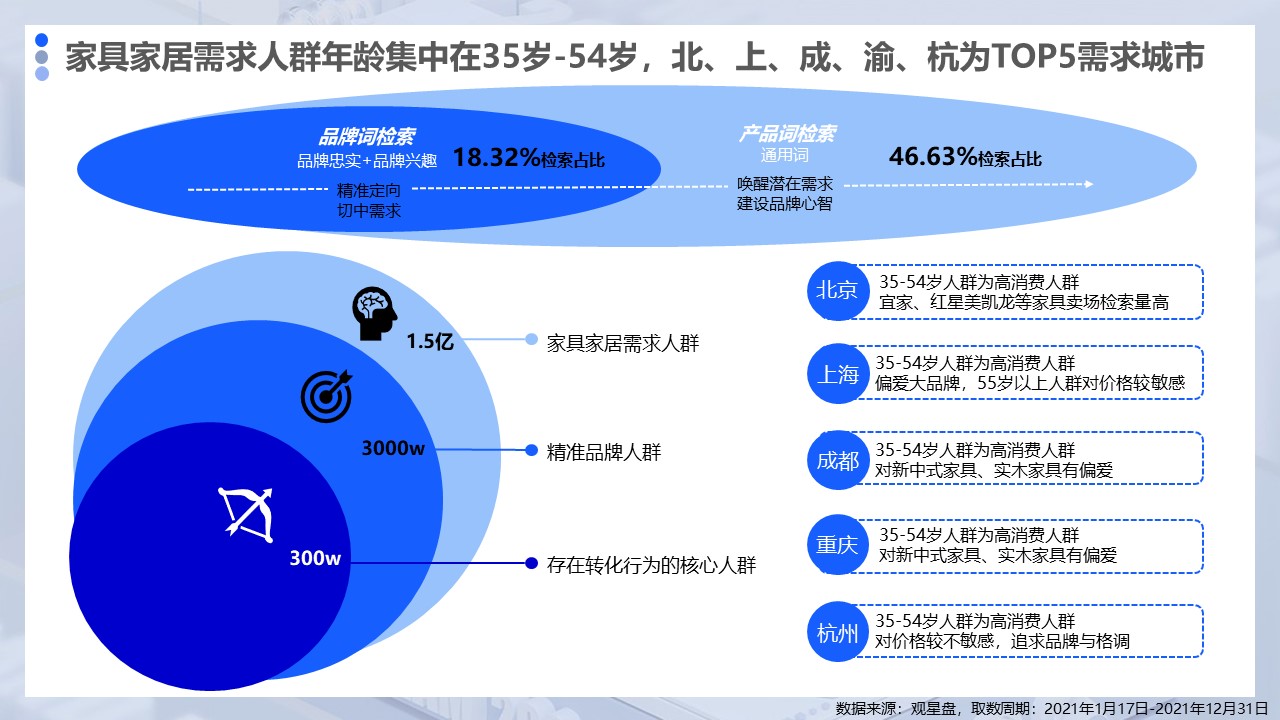 家具家居需求人群年龄集中在35岁-54岁，北、上、成、渝、杭为TOP5需求城市

品牌词检索
品牌忠实+品牌兴趣
18.32%检索占比
精准定向
切中需求

产品词检索
通用词
46.63%检索占比
唤醒潜在需求
建设品牌心智

1.5亿
家具家居需求人群
3000w
精准品牌人群
300w
存在转化行为的核心人群

北京
35-54岁人群为高消费人群
宜家、红星美凯龙等家具卖场检索量高

上海
35-54岁人群为高消费人群
偏爱大品牌，55岁以上人群对价格较敏感

成都
35-54岁人群为高消费人群
对新中式家具、实木家具有偏爱

重庆
35-54岁人群为高消费人群
对新中式家具、实木家具有偏爱

杭州
35-54岁人群为高消费人群
对价格较不敏感，追求品牌与格调

数据来源：观星盘，取数周期：2021年1月17日-2021年12月31日